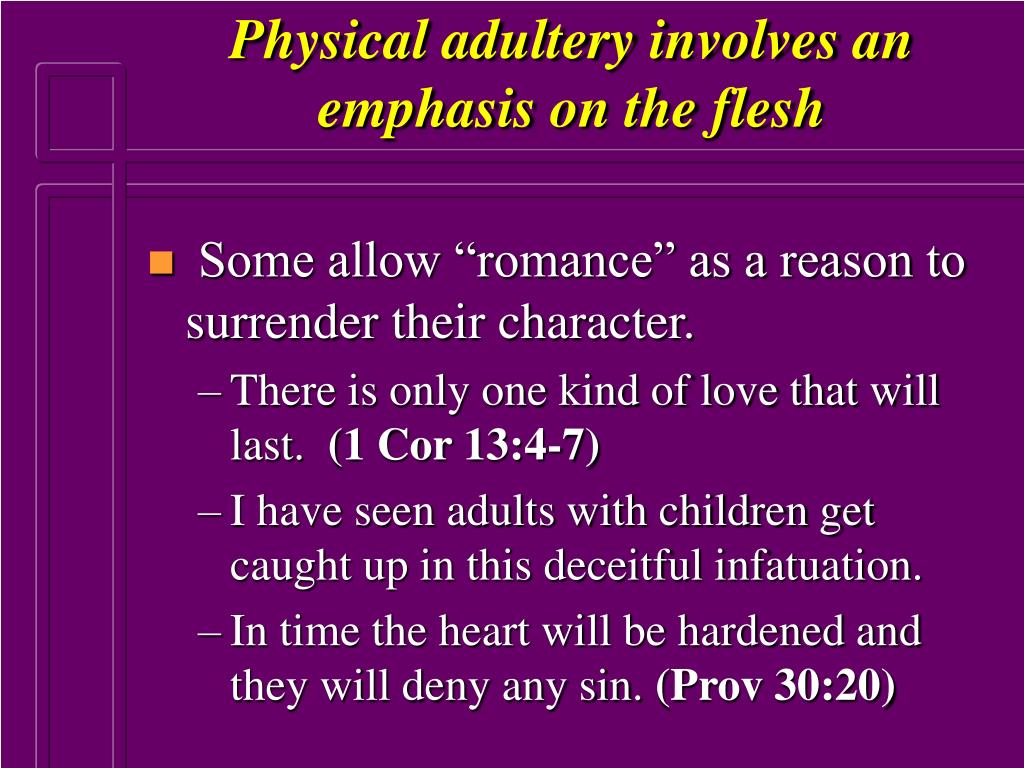 Physical adultery involves an emphasis on the flesh

Some allow “romance” as a reason to surrender their character.

– There is only one kind of love that will last. (1 Cor 13:4-7)

– I have seen adults with children get caught up in this deceitful infatuation.

– In time the heart will be hardened and they will deny any sin. (Prov 30:20)